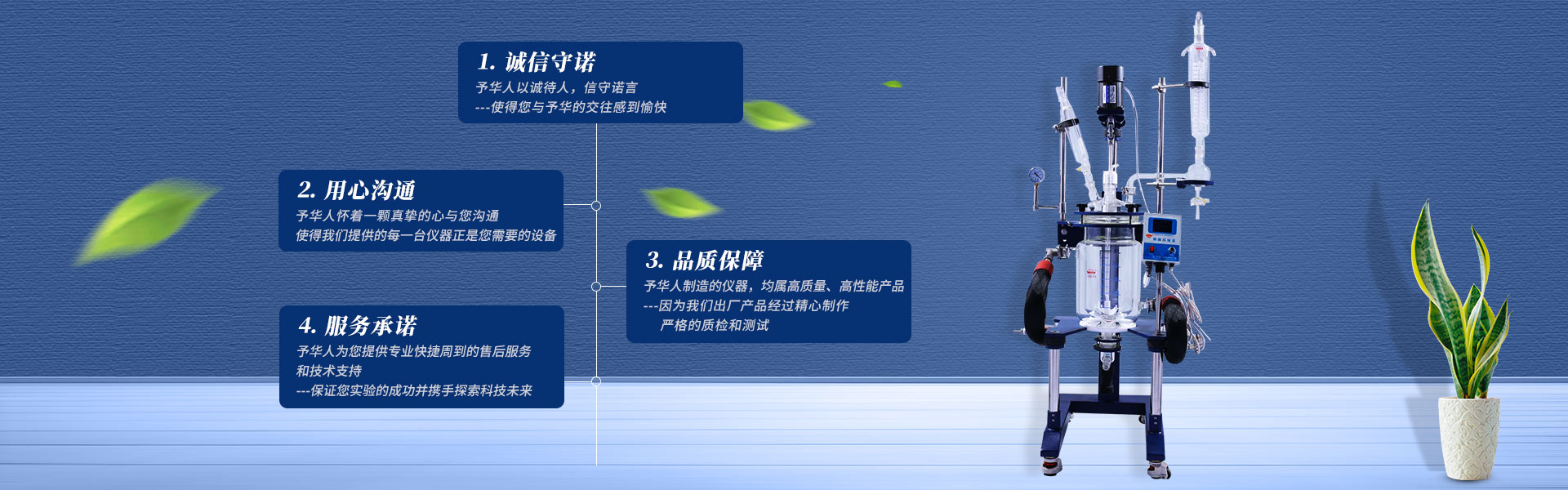 1. 诚信守诺
予华人以诚待人，信守诺言
---使得您与予华的交往感到愉快

2. 用心沟通
予华人怀着一颗真挚的心与您沟通
使得我们提供的每一台仪器正是您需要的设备

3. 品质保障
予华人制造的仪器，均属高质量、高性能产品
---因为我们出厂产品经过精心制作
严格的质检和测试

4. 服务承诺
予华人为您提供专业快捷周到的售后服务
和技术支持
---保证您实验的成功并携手探索科技未来